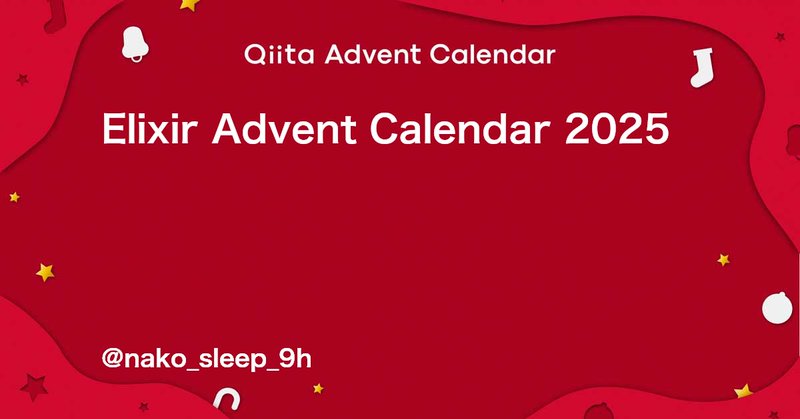 Qiita Advent Calendar

Elixir Advent Calendar 2025

@nako_sleep_9h